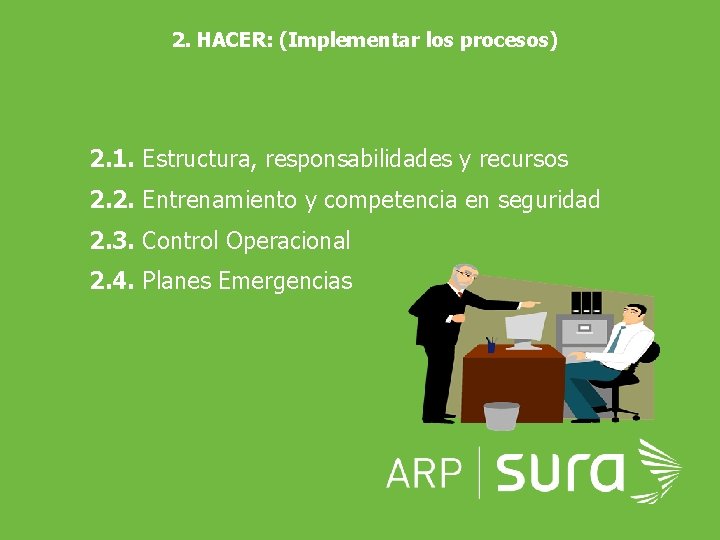 2. HACER: (Implementar los procesos)

2.1. Estructura, responsabilidades y recursos
2.2. Entrenamiento y competencia en seguridad
2.3. Control Operacional
2.4. Planes Emergencias

ARP | sura